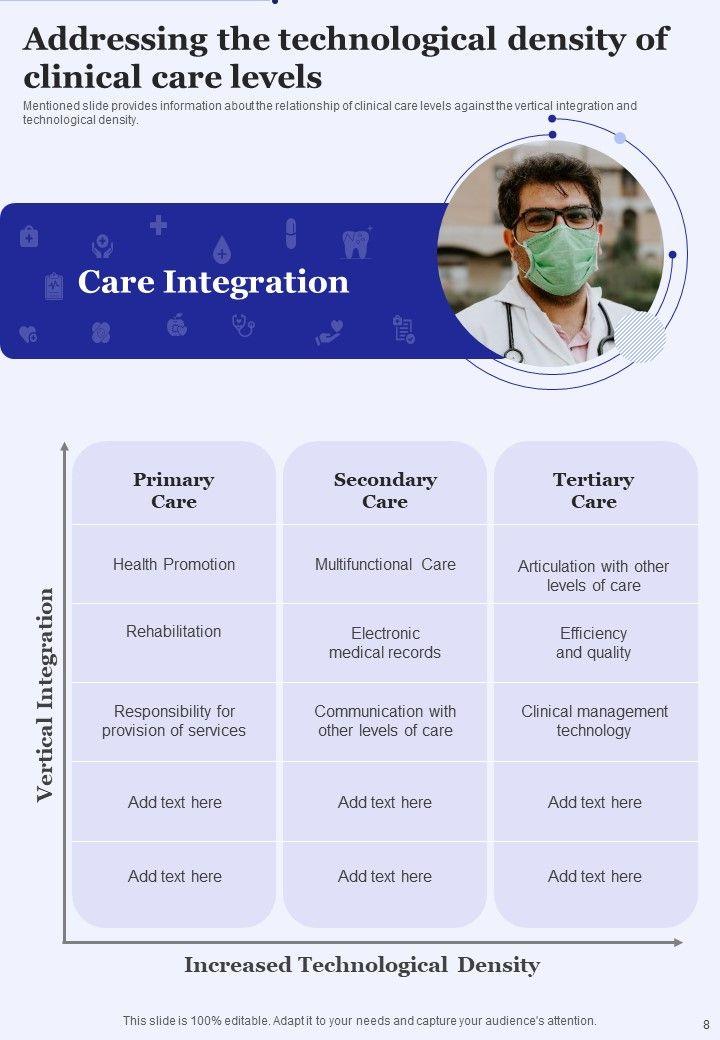 Addressing the technological density of clinical care levels

Mentioned slide provides information about the relationship of clinical care levels against the vertical integration and technological density.

Care Integration

Vertical Integration

| Primary Care | Secondary Care | Tertiary Care |
|---|---|---|
| Health Promotion | Multifunctional Care | Articulation with other levels of care |
| Rehabilitation | Electronic medical records | Efficiency and quality |
| Responsibility for provision of services | Communication with other levels of care | Clinical management technology |
| Add text here | Add text here | Add text here |
| Add text here | Add text here | Add text here |

Increased Technological Density

This slide is 100% editable. Adapt it to your needs and capture your audience's attention.

8